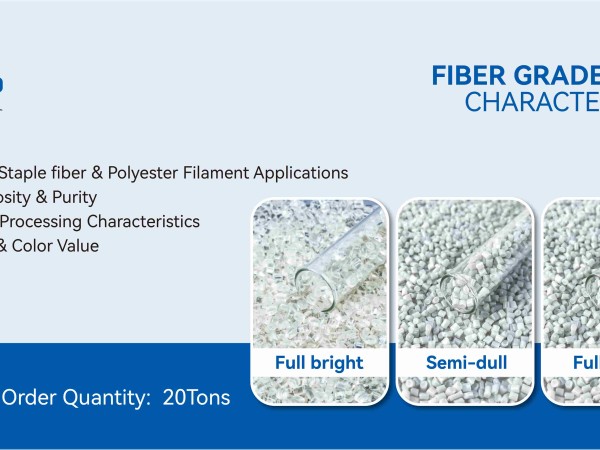 FIBER GRADE
CHARACTE

Staple fiber & Polyester Filament Applications
osity & Purity
Processing Characteristics
& Color Value

Full bright
Semi-dull
Ful

Order Quantity: 20Tons